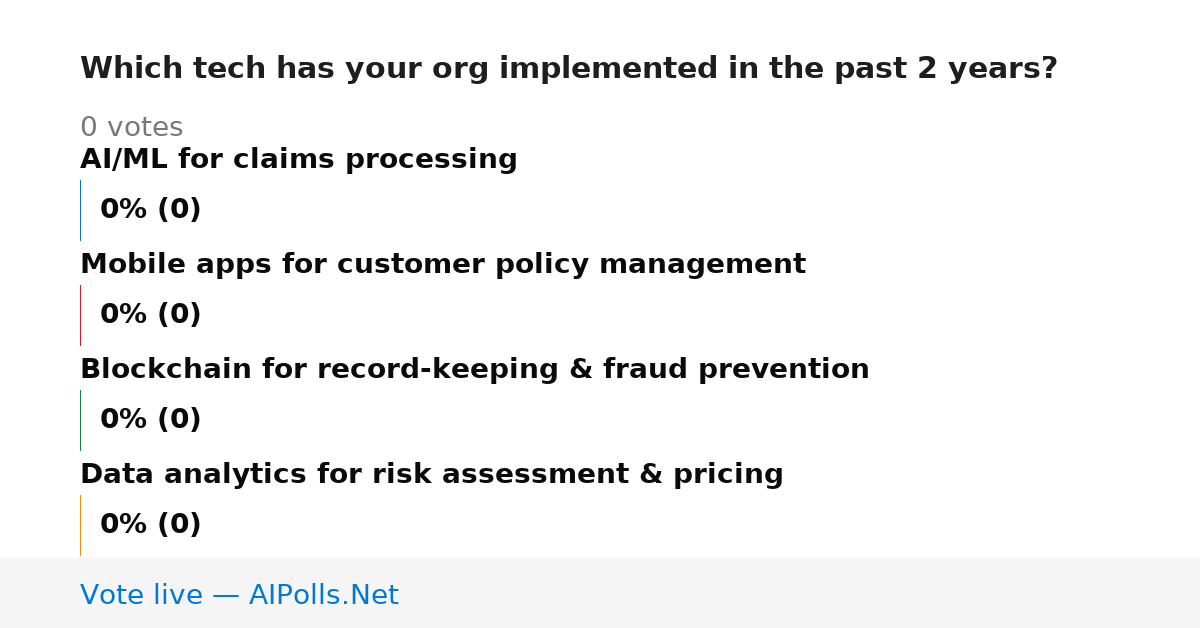 Which tech has your org implemented in the past 2 years?

0 votes

AI/ML for claims processing

0% (0)

Mobile apps for customer policy management

0% (0)

Blockchain for record-keeping & fraud prevention

0% (0)

Data analytics for risk assessment & pricing

0% (0)

Vote live — AIPolls.Net